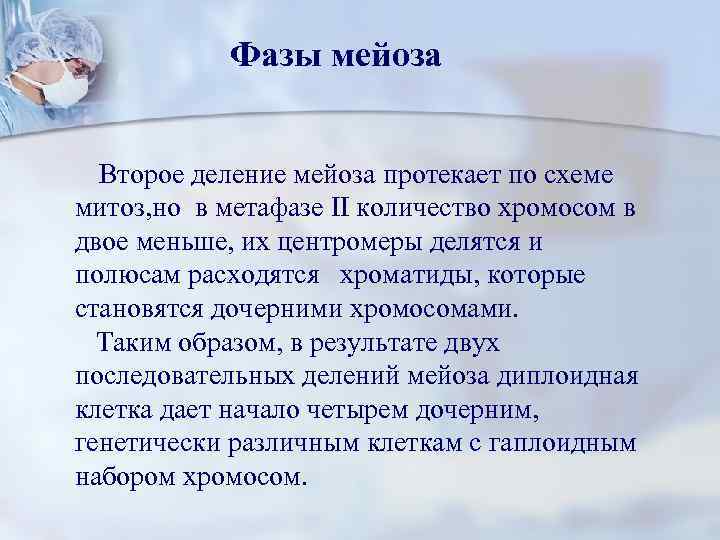 Фазы мейоза

Второе деление мейоза протекает по схеме митоз,но в метафазе II количество хромосом в двое меньше, их центромеры делятся и полюсам расходятся хроматиды, которые становятся дочерними хромосомами.

Таким образом, в результате двух последовательных делений мейоза диплоидная клетка дает начало четырем дочерним, генетически различным клеткам с гаплоидным набором хромосом.